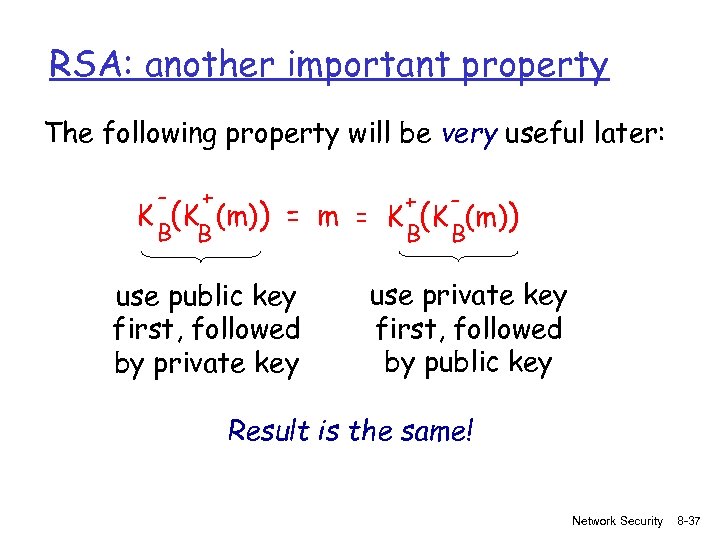 RSA: another important property

The following property will be very useful later:

$K_B^-(K_B^+(m)) = m = K_B^+(K_B^-(m))$

use public key first, followed by private key

use private key first, followed by public key

Result is the same!

Network Security 8-37